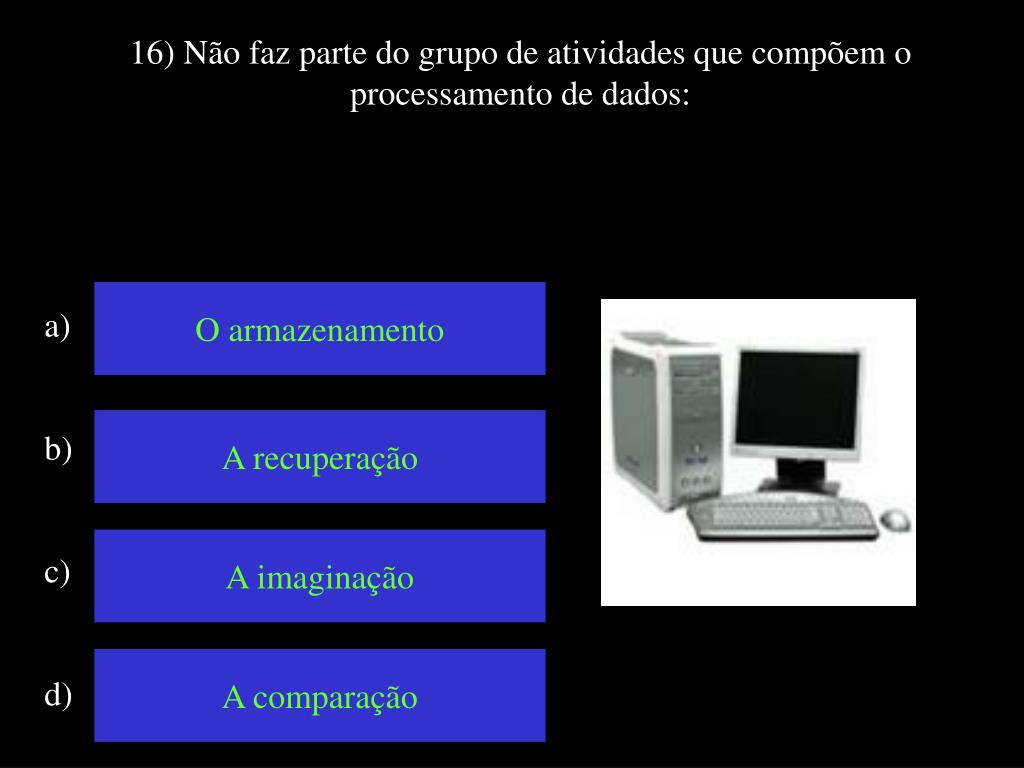 16) Não faz parte do grupo de atividades que compõem o processamento de dados:

a) O armazenamento

b) A recuperação

c) A imaginação

d) A comparação